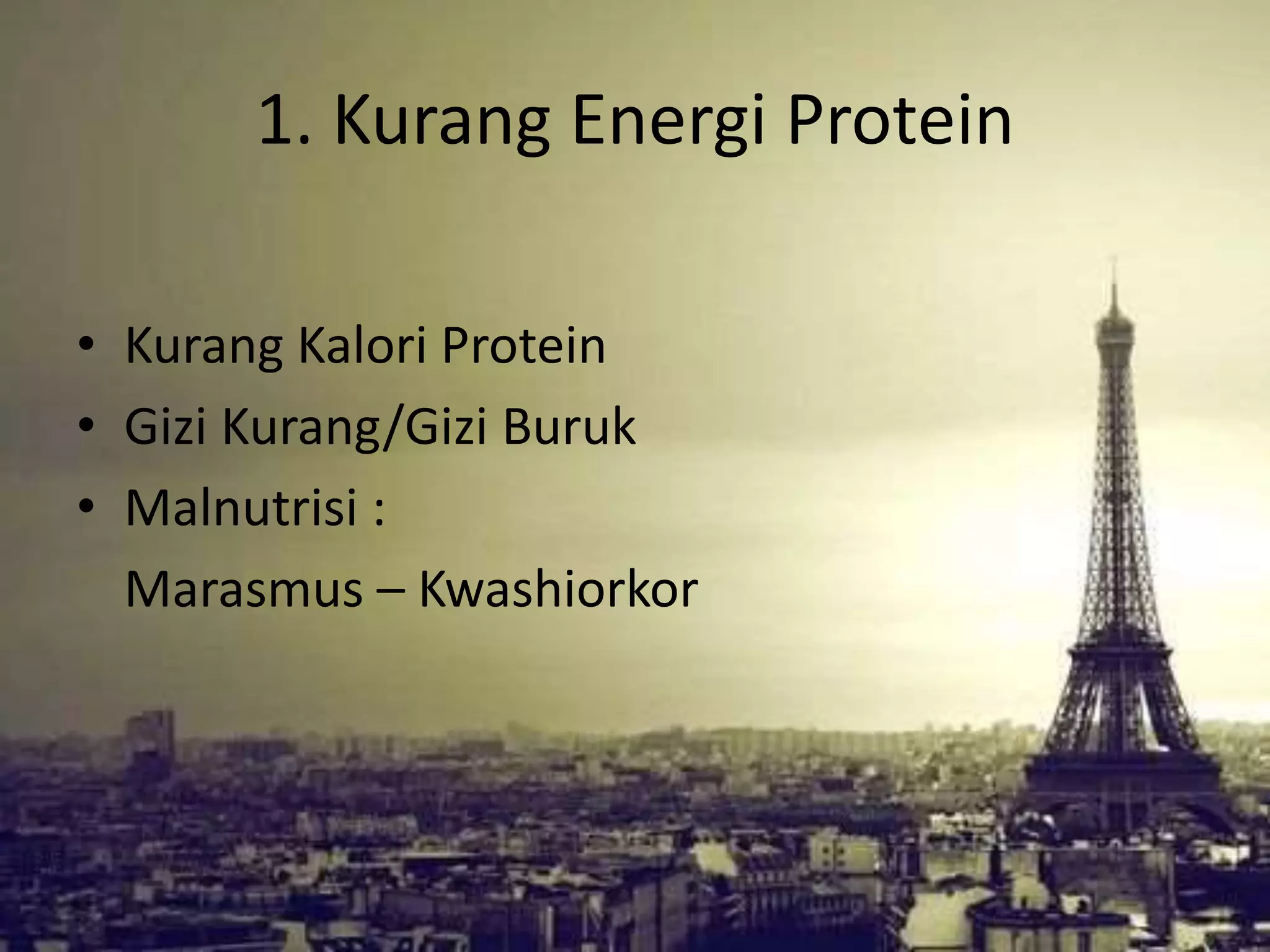 1. Kurang Energi Protein

• Kurang Kalori Protein
• Gizi Kurang/Gizi Buruk
• Malnutrisi :
Marasmus – Kwashiorkor